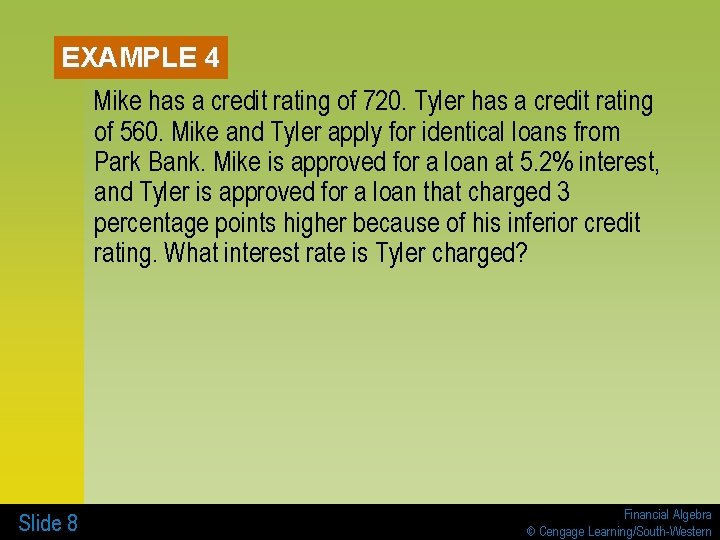 EXAMPLE 4

Mike has a credit rating of 720. Tyler has a credit rating of 560. Mike and Tyler apply for identical loans from Park Bank. Mike is approved for a loan at 5.2% interest, and Tyler is approved for a loan that charged 3 percentage points higher because of his inferior credit rating. What interest rate is Tyler charged?

Slide 8

Financial Algebra
© Cengage Learning/South-Western